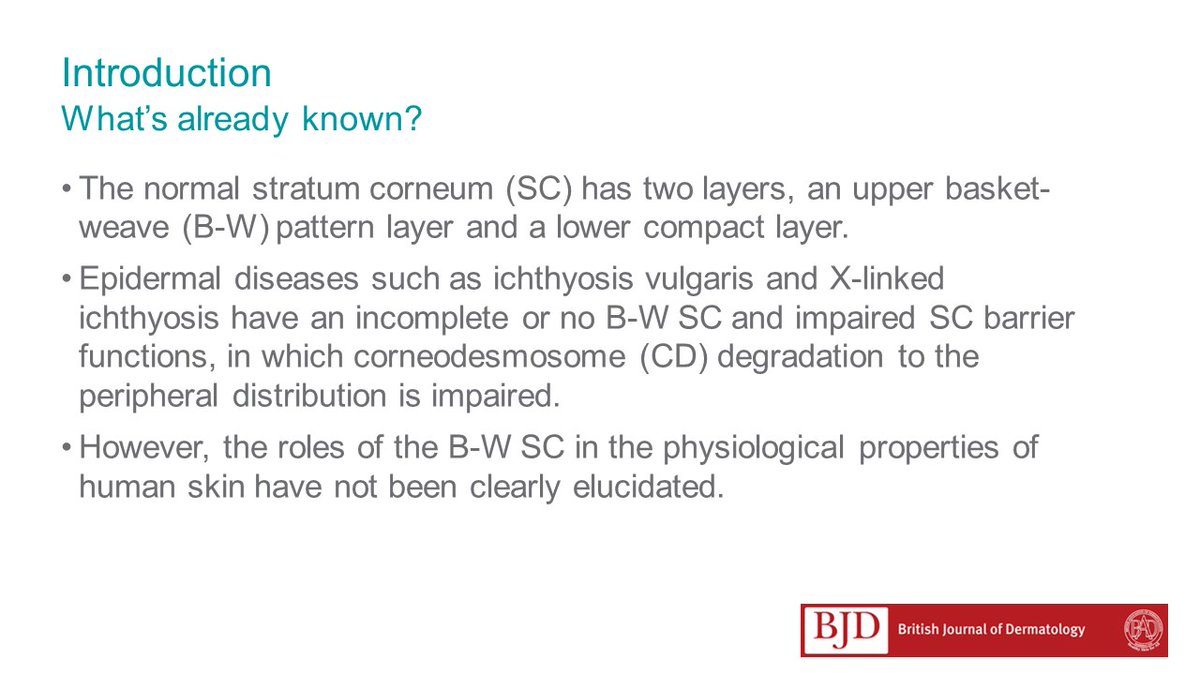 Introduction
What's already known?

• The normal stratum corneum (SC) has two layers, an upper basket-weave (B-W) pattern layer and a lower compact layer.

• Epidermal diseases such as ichthyosis vulgaris and X-linked ichthyosis have an incomplete or no B-W SC and impaired SC barrier functions, in which corneodesmosome (CD) degradation to the peripheral distribution is impaired.

• However, the roles of the B-W SC in the physiological properties of human skin have not been clearly elucidated.

BJD British Journal of Dermatology

BAD